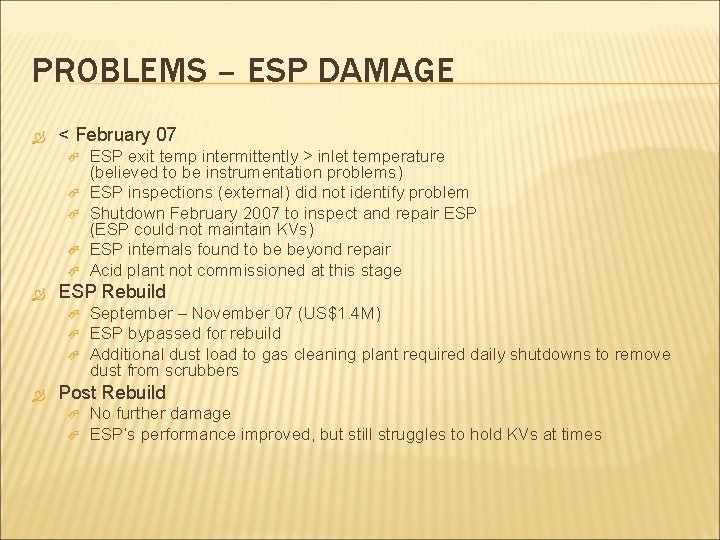 PROBLEMS – ESP DAMAGE

< February 07

ESP exit temp intermittently > inlet temperature (believed to be instrumentation problems)

ESP inspections (external) did not identify problem

Shutdown February 2007 to inspect and repair ESP (ESP could not maintain KVs)

ESP internals found to be beyond repair

Acid plant not commissioned at this stage

ESP Rebuild

September – November 07 (US$1.4M)

ESP bypassed for rebuild

Additional dust load to gas cleaning plant required daily shutdowns to remove dust from scrubbers

Post Rebuild

No further damage

ESP's performance improved, but still struggles to hold KVs at times